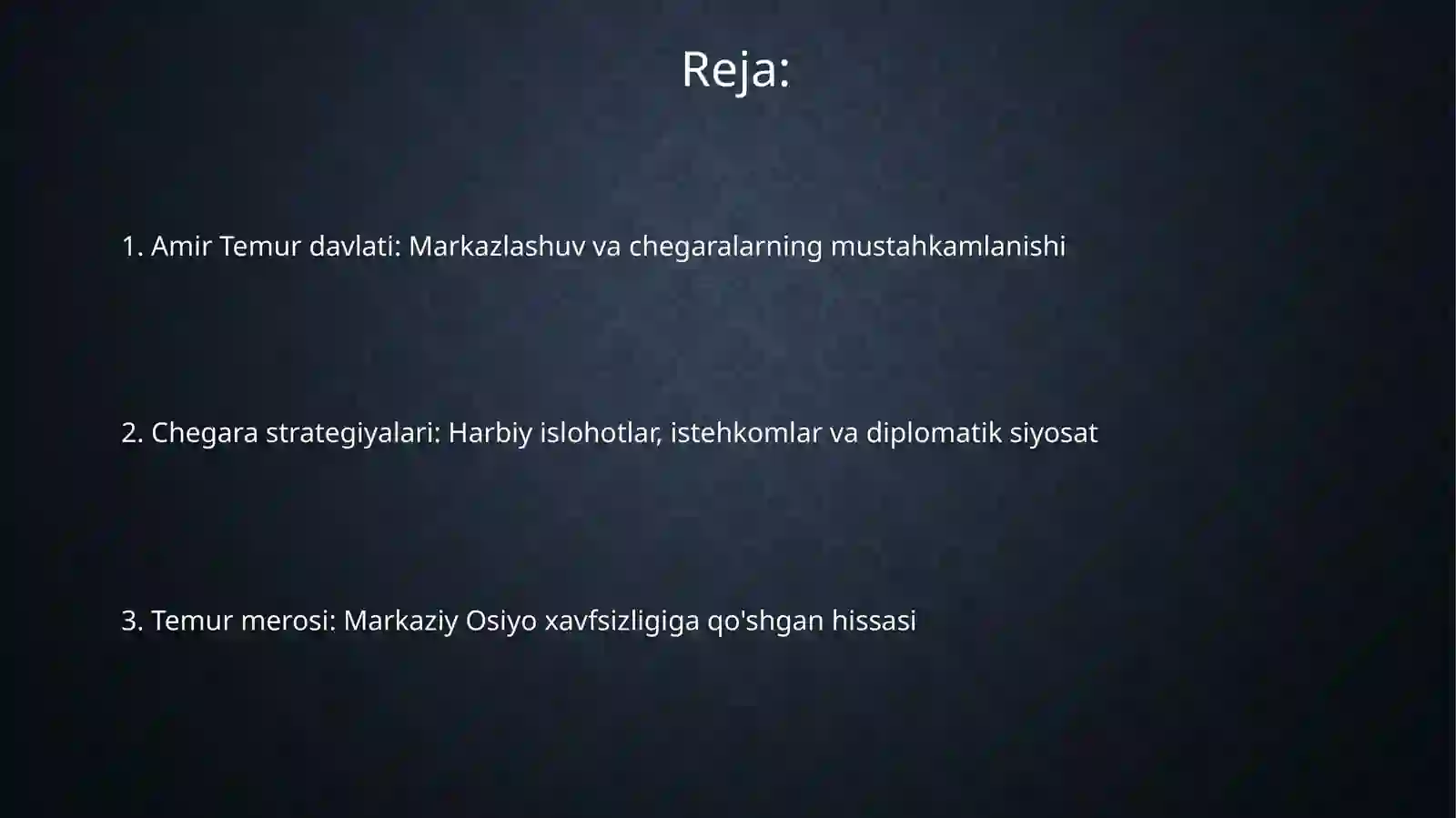 Reja:

1. Amir Temur davlati: Markazlashuv va chegaralarning mustahkamlanishi

2. Chegara strategiyalari: Harbiy islohotlar, istehkomlar va diplomatik siyosat

3. Temur merosi: Markaziy Osiyo xavfsizligiga qo'shgan hissasi